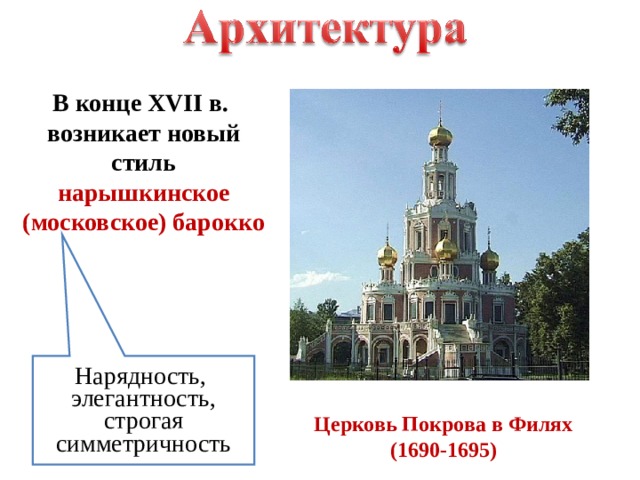 Архитектура

В конце XVII в. возникает новый стиль нарышкинское (московское) барокко

Нарядность, элегантность, строгая симметричность

Церковь Покрова в Филях (1690-1695)